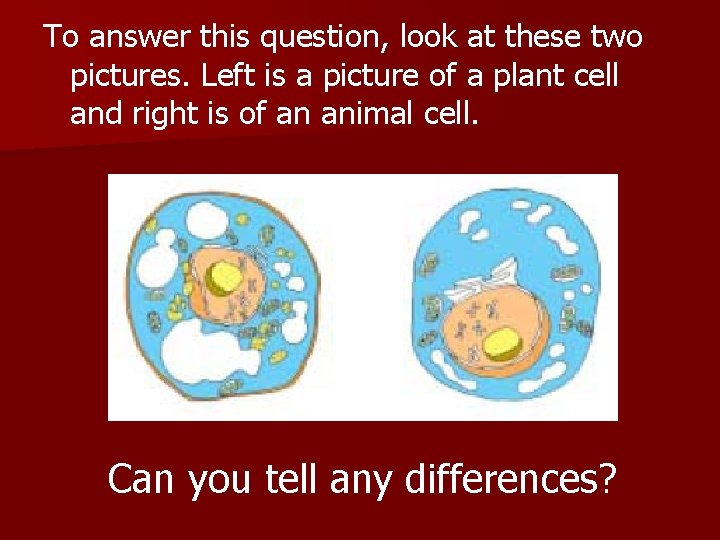 To answer this question, look at these two pictures. Left is a picture of a plant cell and right is of an animal cell.

Can you tell any differences?